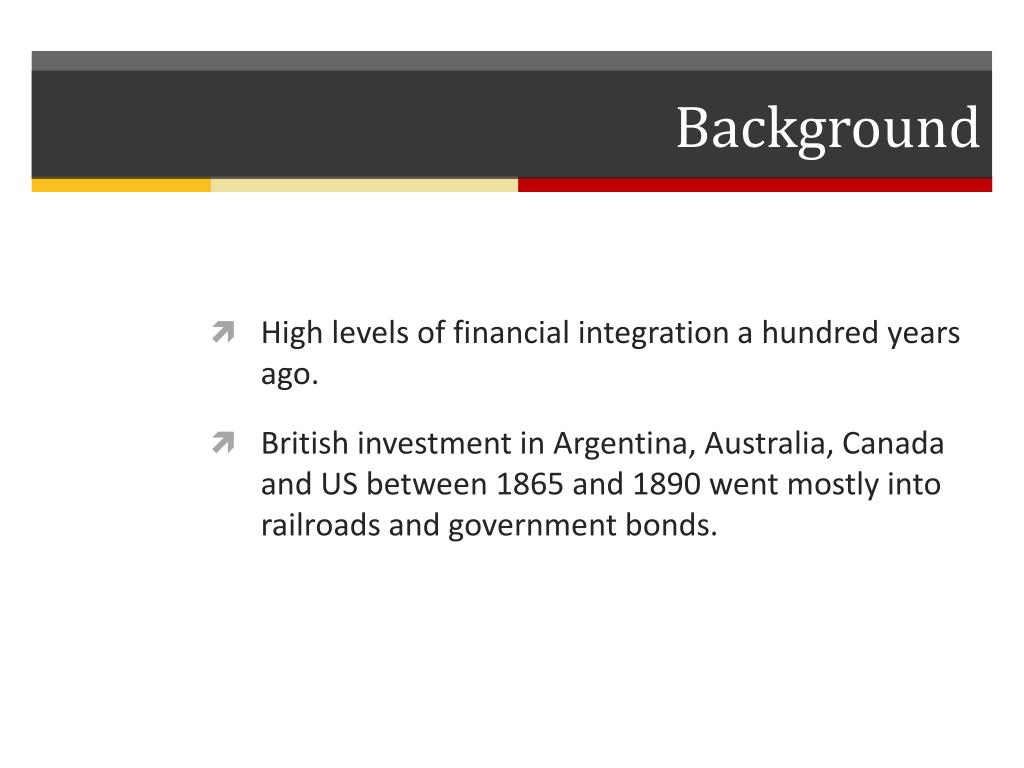 Background

High levels of financial integration a hundred years ago.

British investment in Argentina, Australia, Canada and US between 1865 and 1890 went mostly into railroads and government bonds.